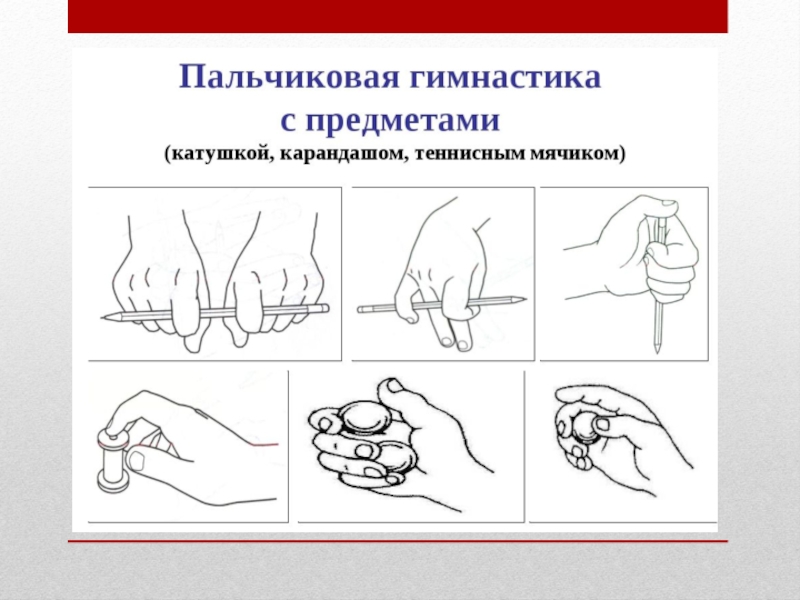 Пальчиковая гимнастика с предметами
(катушкой, карандашом, теннисным мячиком)